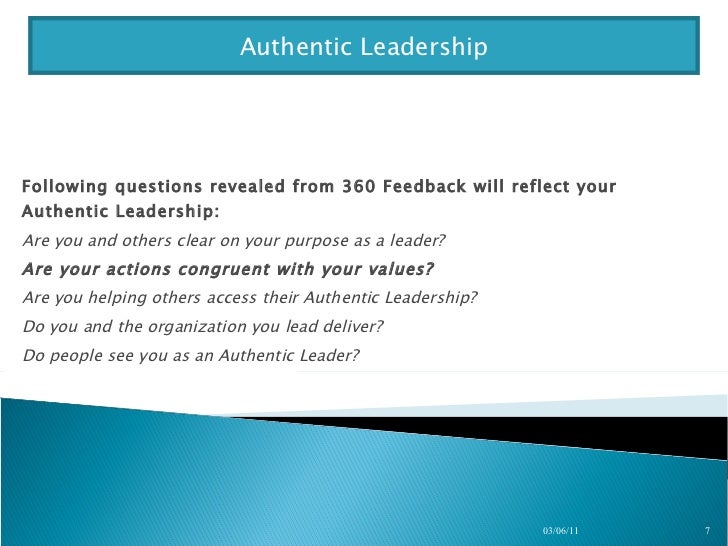 Authentic Leadership

Following questions revealed from 360 Feedback will reflect your Authentic Leadership:

Are you and others clear on your purpose as a leader?

Are your actions congruent with your values?

Are you helping others access their Authentic Leadership?

Do you and the organization you lead deliver?

Do people see you as an Authentic Leader?

03/06/11

7